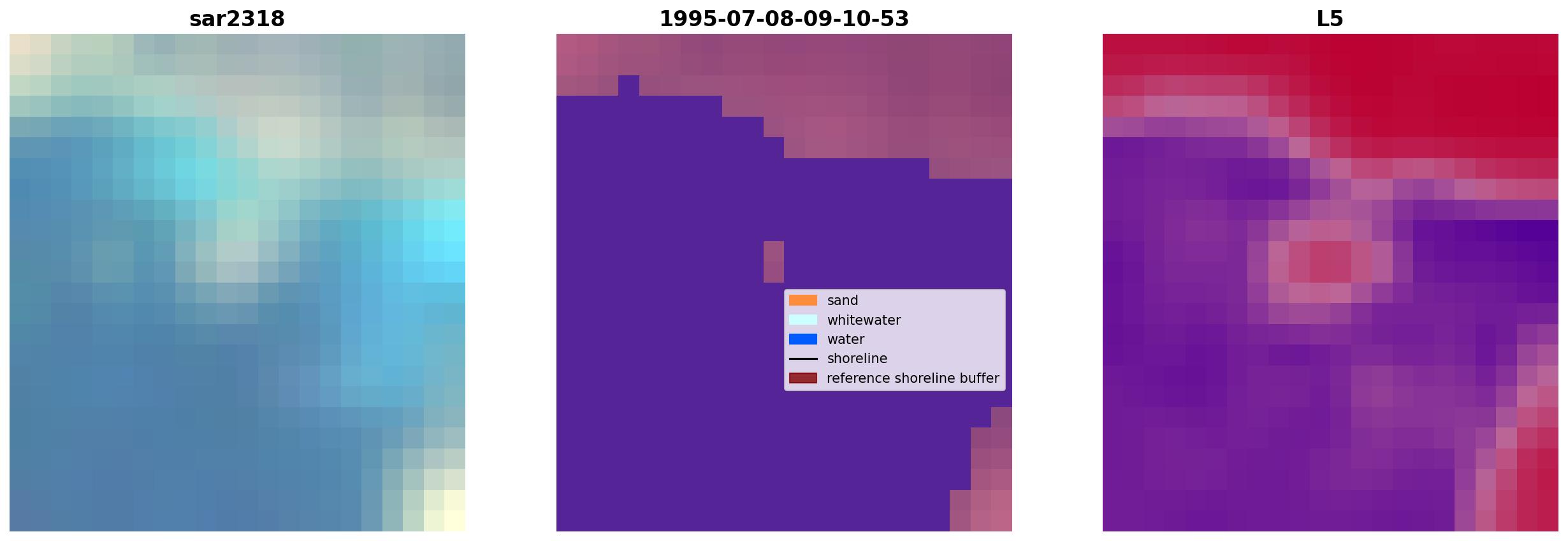 sar2318

1995-07-08-09-10-53

sand
whitewater
water
shoreline
reference shoreline buffer

L5